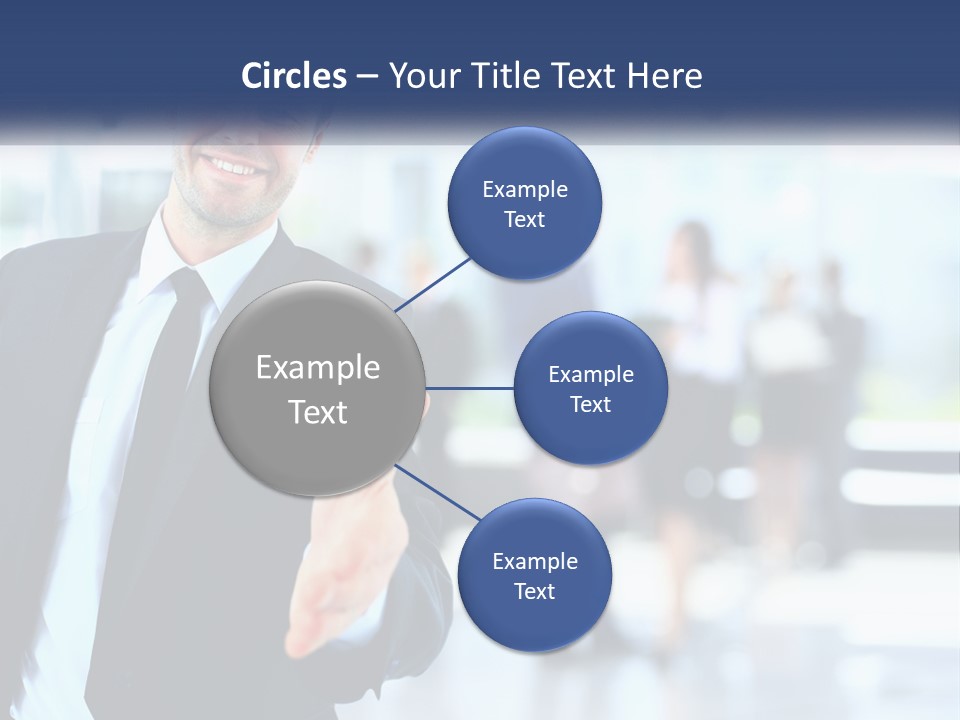 Circles – Your Title Text Here

Example Text

Example Text

Example Text

Example Text